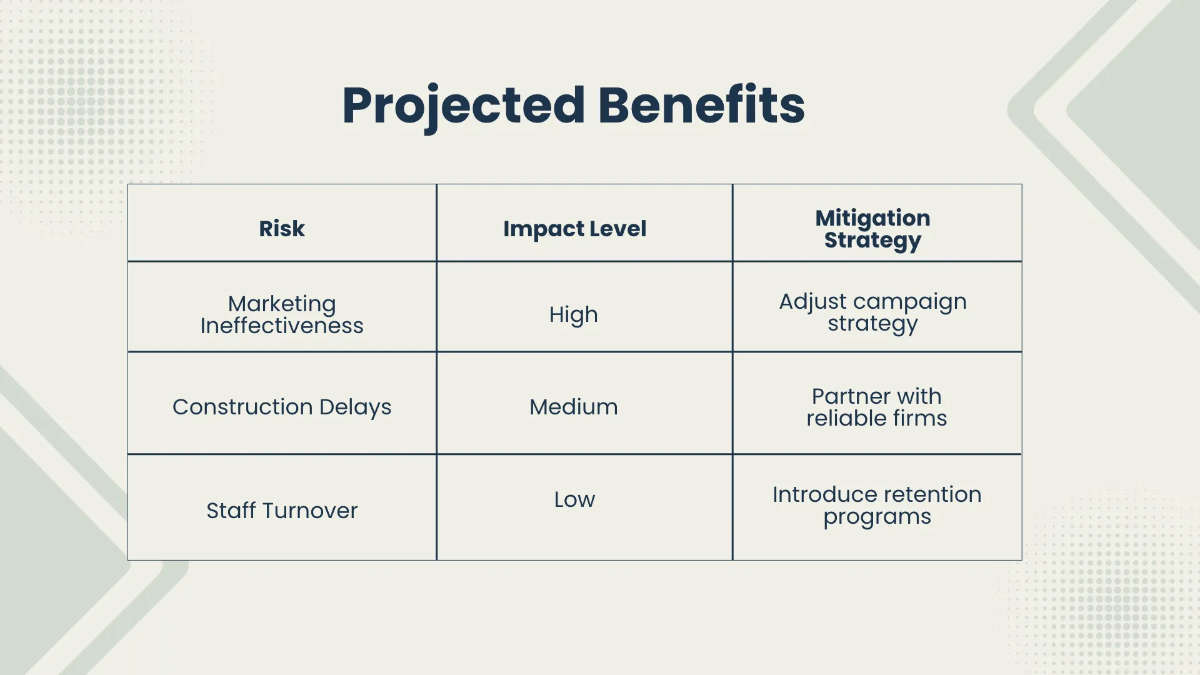 Projected Benefits

| Risk | Impact Level | Mitigation Strategy |
|---|---|---|
| Marketing Ineffectiveness | High | Adjust campaign strategy |
| Construction Delays | Medium | Partner with reliable firms |
| Staff Turnover | Low | Introduce retention programs |